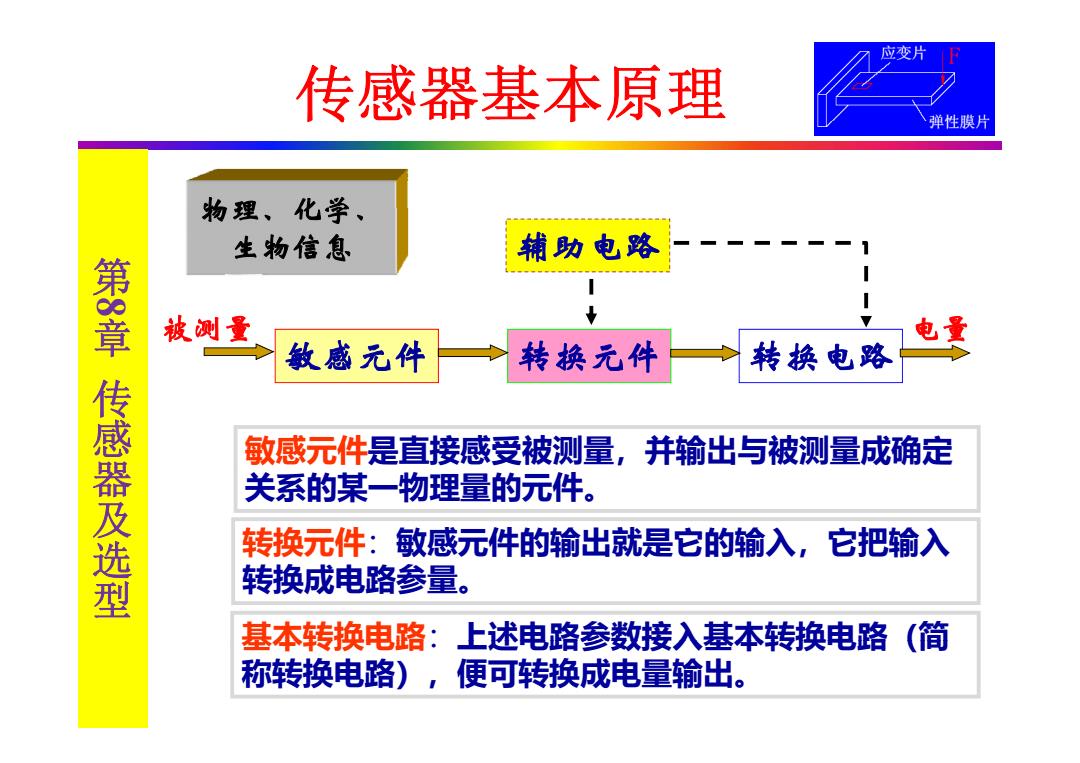 传感器基本原理

应变片
F
弹性膜片

第8章 传感器及选型

物理、化学、生物信息

辅助电路

被测量
敏感元件
转换元件
转换电路
电量

敏感元件是直接感受被测量，并输出与被测量成确定关系的某一物理量的元件。

转换元件：敏感元件的输出就是它的输入，它把输入转换成电路参量。

基本转换电路：上述电路参数接入基本转换电路（简称转换电路），便可转换成电量输出。